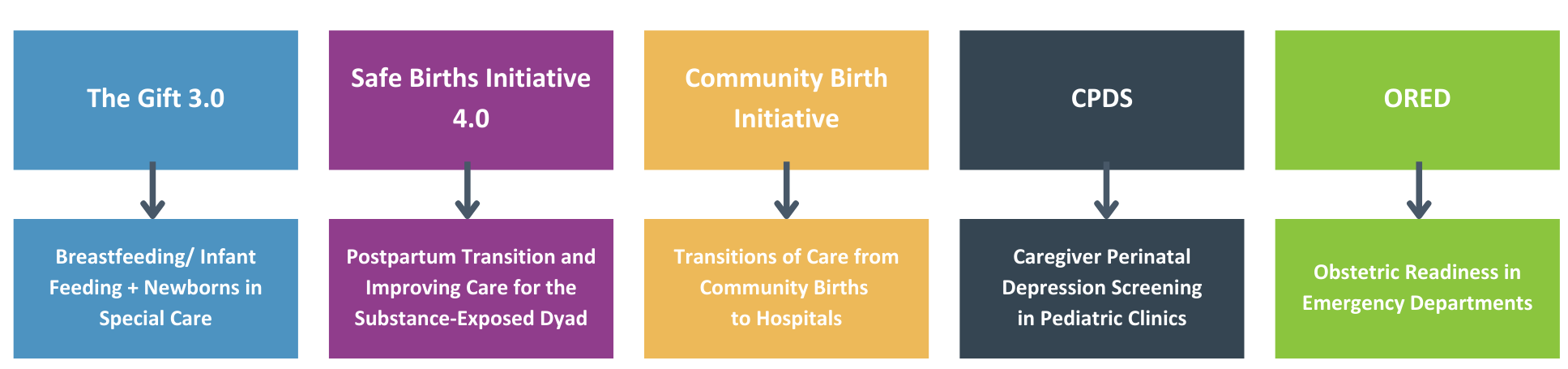 The Gift 3.0

Breastfeeding/ Infant Feeding + Newborns in Special Care

Safe Births Initiative 4.0

Postpartum Transition and Improving Care for the Substance-Exposed Dyad

Community Birth Initiative

Transitions of Care from Community Births to Hospitals

CPDS

Caregiver Perinatal Depression Screening in Pediatric Clinics

ORED

Obstetric Readiness in Emergency Departments